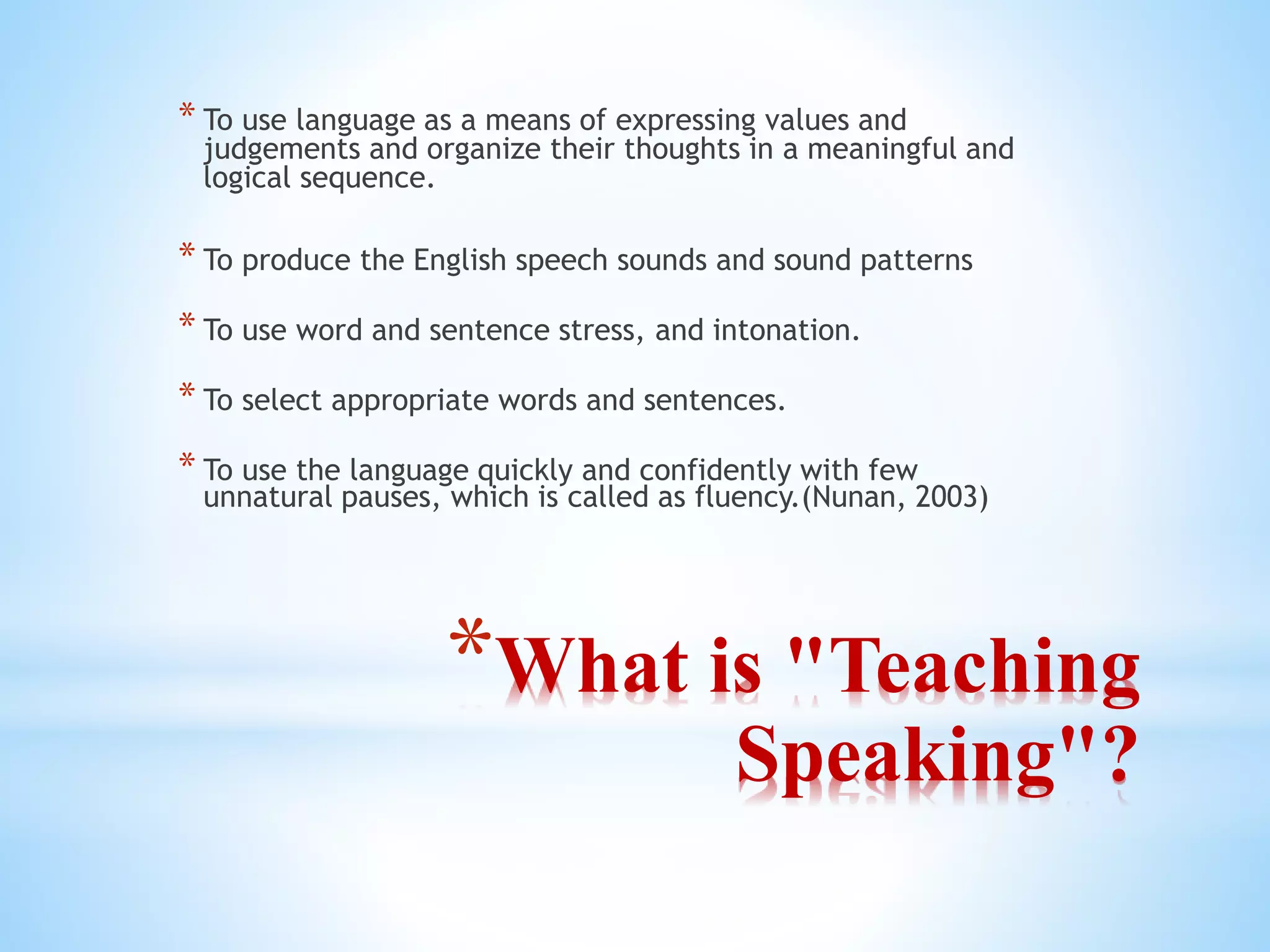 * To use language as a means of expressing values and judgements and organize their thoughts in a meaningful and logical sequence.

* To produce the English speech sounds and sound patterns

* To use word and sentence stress, and intonation.

* To select appropriate words and sentences.

* To use the language quickly and confidently with few unnatural pauses, which is called as fluency.(Nunan, 2003)

*What is "Teaching Speaking"?